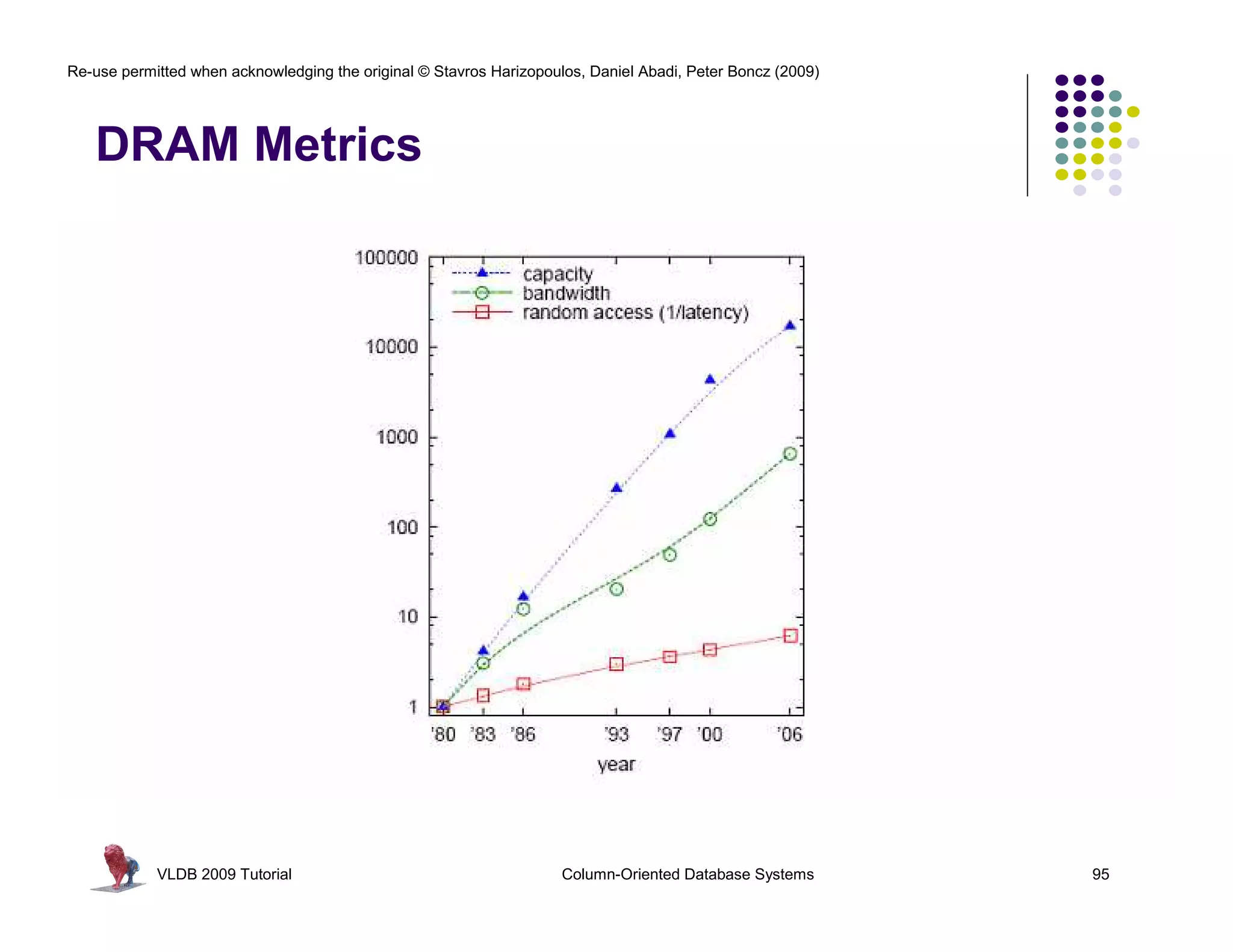 Re-use permitted when acknowledging the original © Stavros Harizopoulos, Daniel Abadi, Peter Boncz (2009)

DRAM Metrics

100000
10000
1000
100
10
1

capacity
bandwidth
random access (1/latency)

'80 '83 '86 '93 '97 '00 '06
year

VLDB 2009 Tutorial
Column-Oriented Database Systems
95